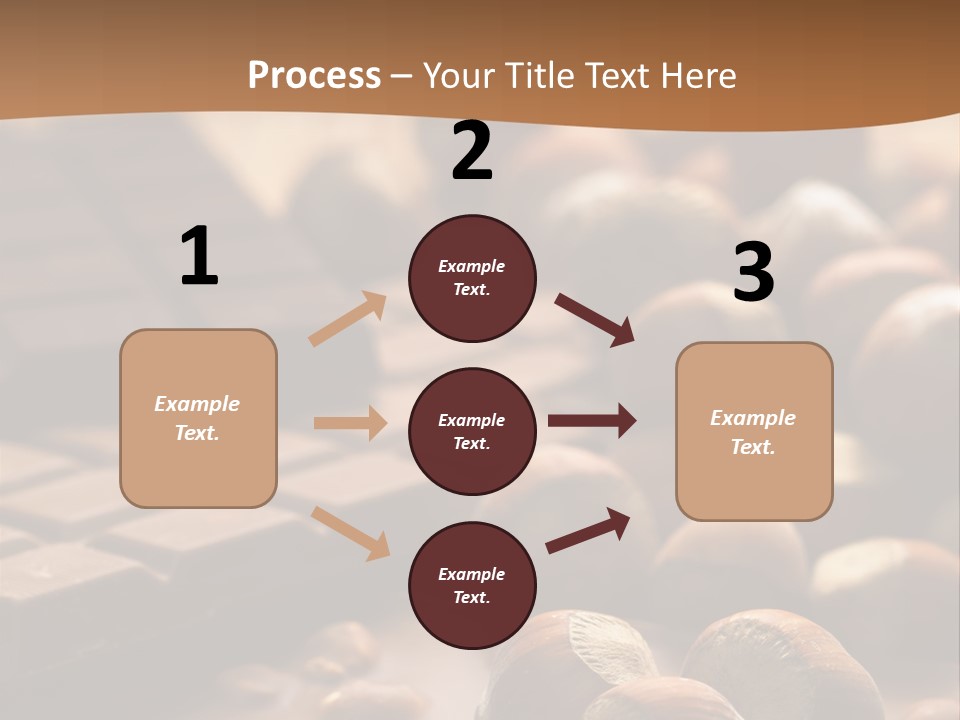 Process – Your Title Text Here

1

Example Text.

2

Example Text.

Example Text.

Example Text.

3

Example Text.